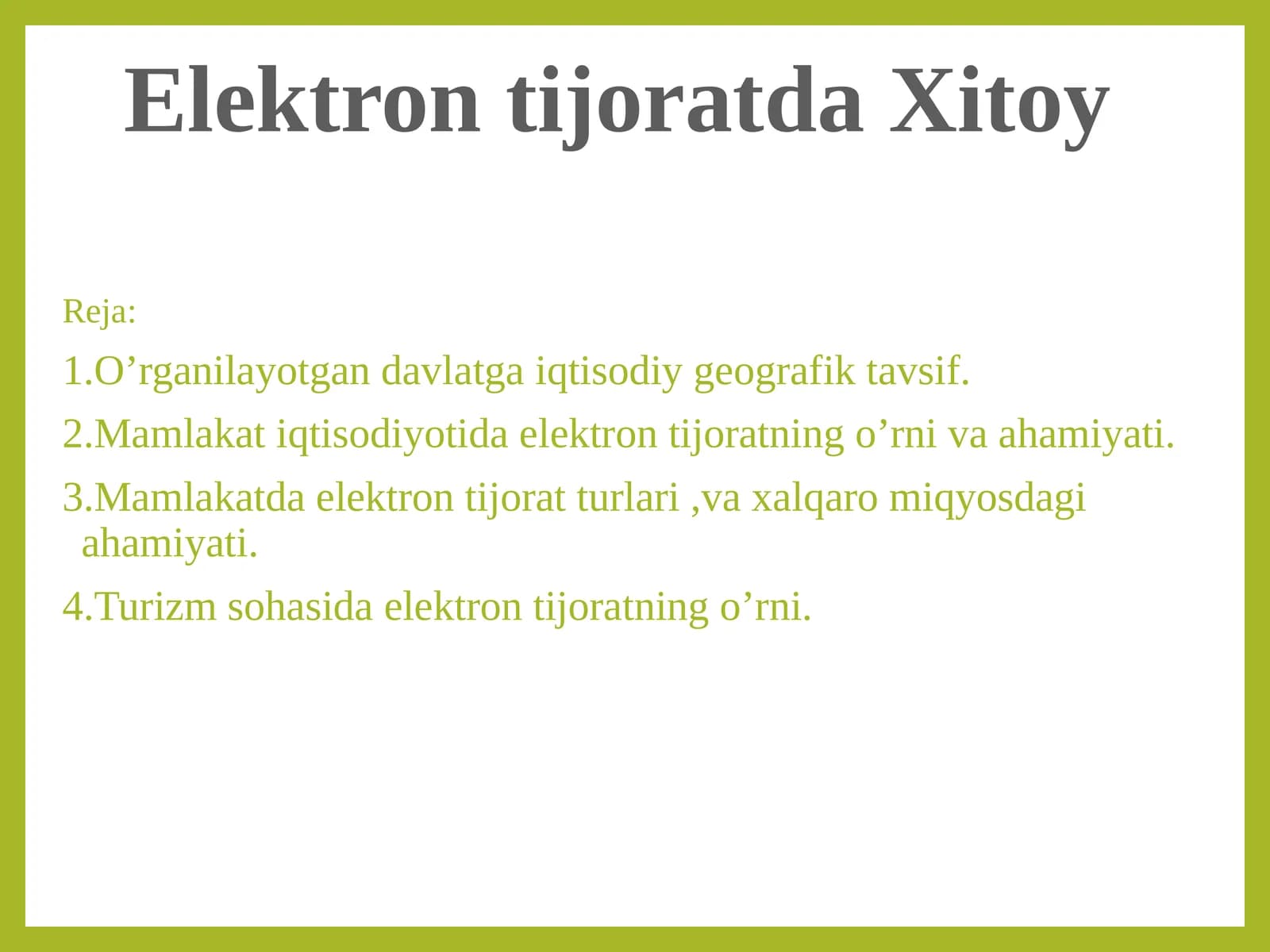 Elektron tijoratda Xitoy

Reja:

1.O’rganilayotgan davlatga iqtisodiy geografik tavsif.

2.Mamlakat iqtisodiyotida elektron tijoratning o’rni va ahamiyati.

3.Mamlakatda elektron tijorat turlari ,va xalqaro miqyosdagi ahamiyati.

4.Turizm sohasida elektron tijoratning o’rni.